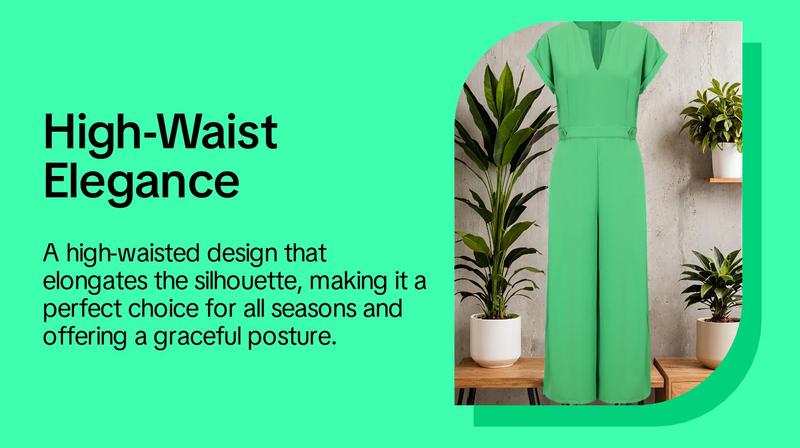 High-Waist Elegance

A high-waisted design that elongates the silhouette, making it a perfect choice for all seasons and offering a graceful posture.